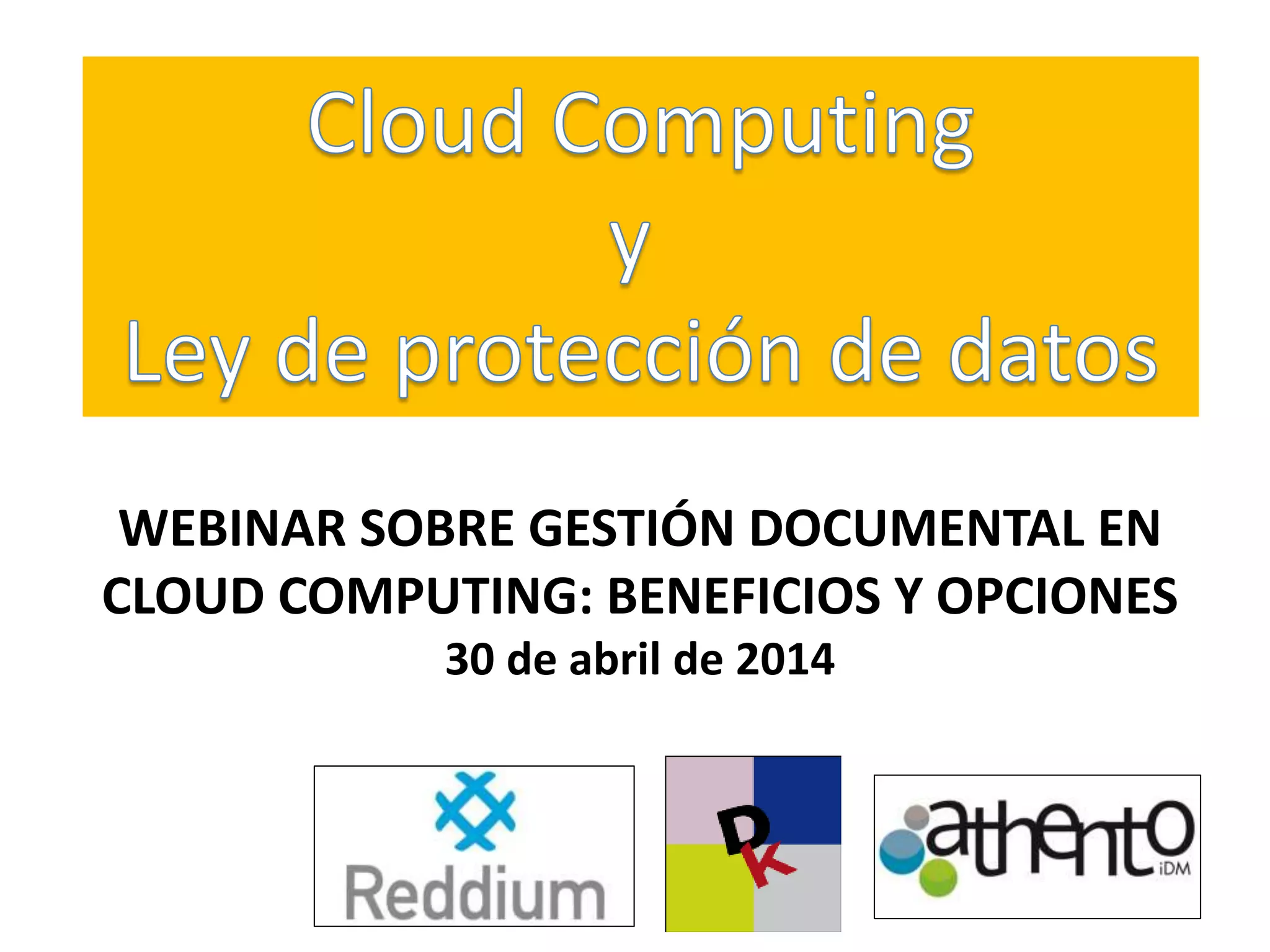 Cloud Computing
y
Ley de protección de datos

WEBINAR SOBRE GESTIÓN DOCUMENTAL EN CLOUD COMPUTING: BENEFICIOS Y OPCIONES
30 de abril de 2014

Reddium

DK

athento iDM